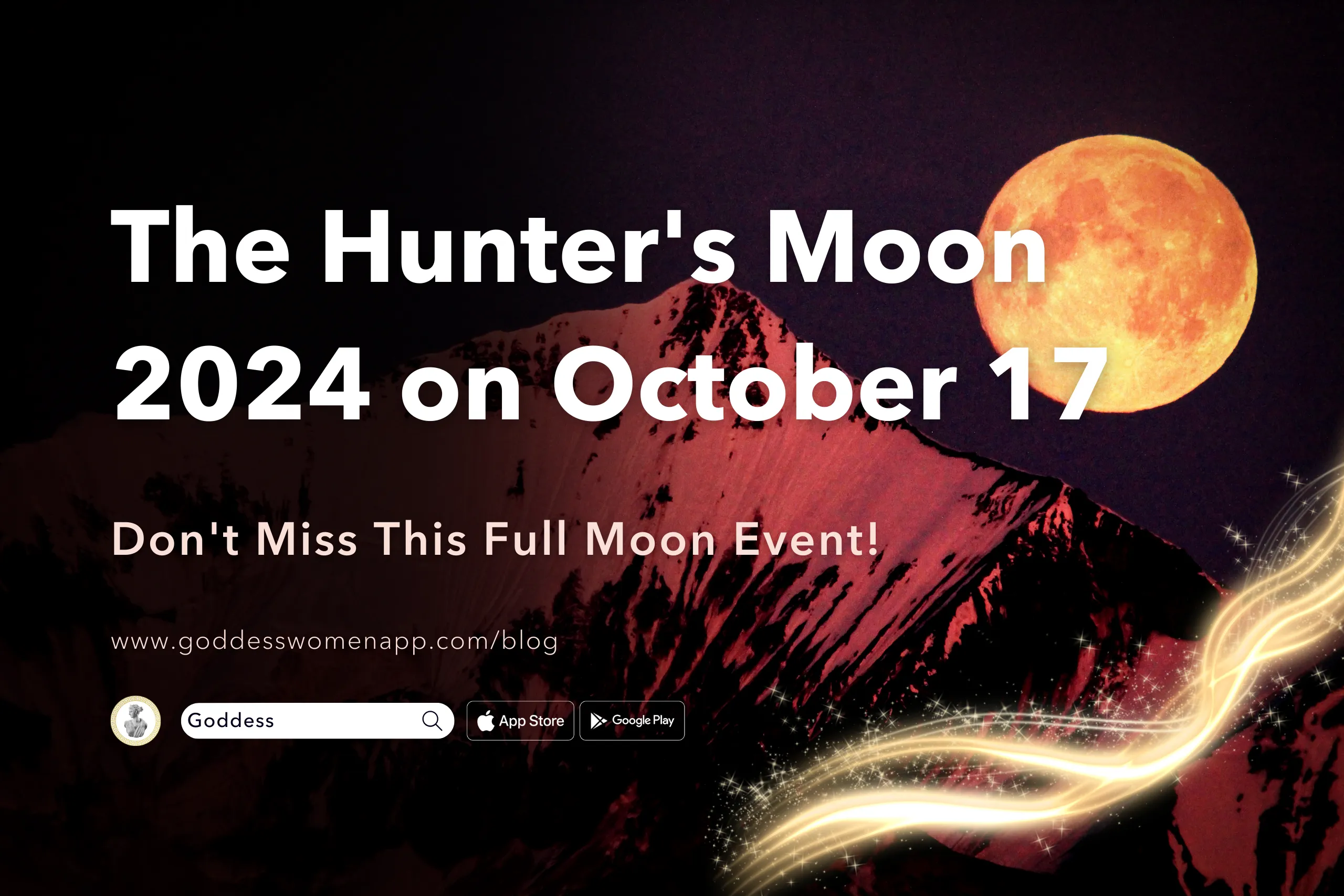 The Hunter's Moon 2024 on October 17

Don't Miss This Full Moon Event!

www.goddesswomenapp.com/blog

Goddess

App Store

Google Play